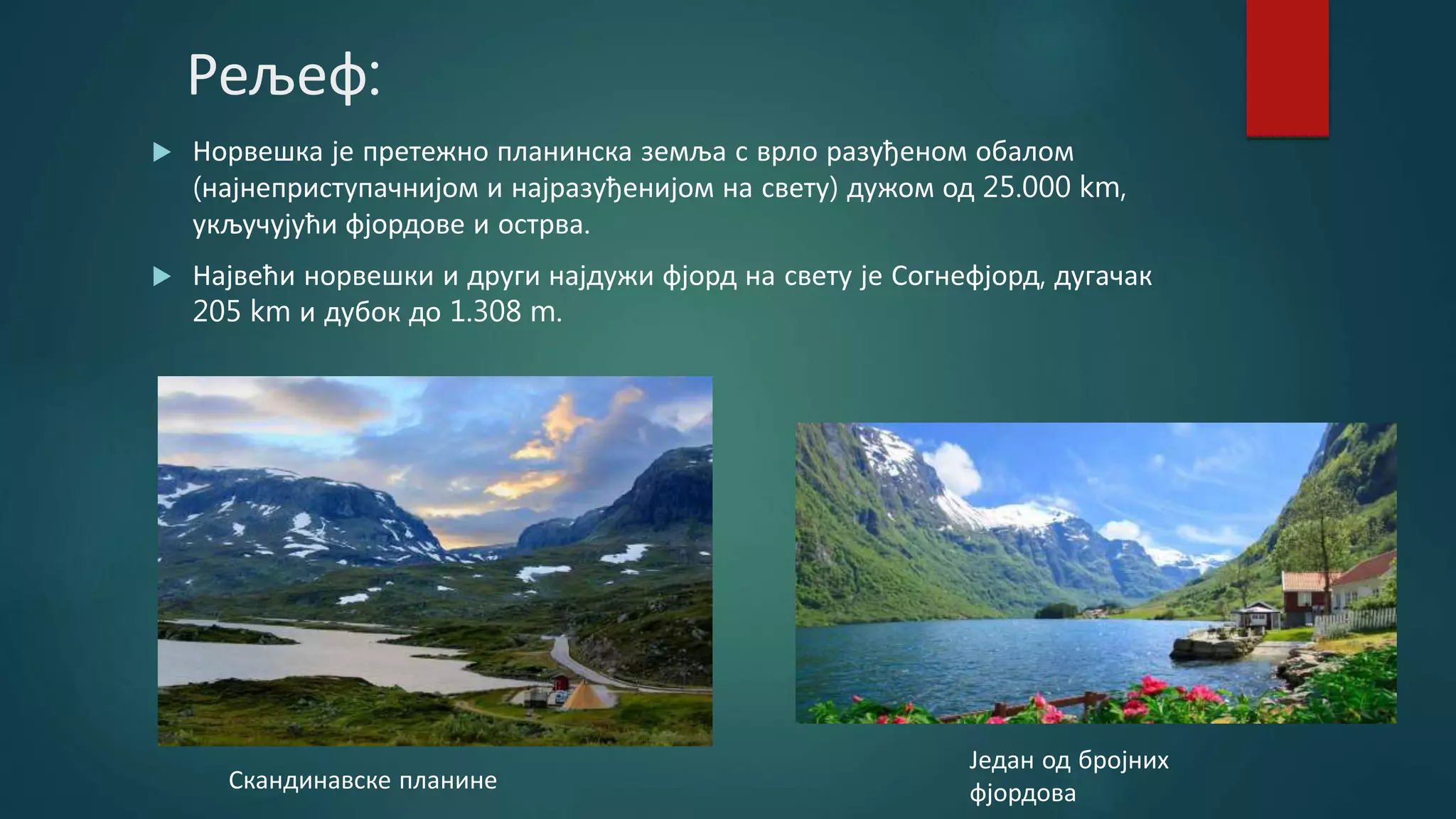 Рељеф:

Норвешка је претежно планинска земља с врло разуђеном обалом (најнеприступачнијом и најразуђенијом на свету) дужом од 25.000 km, укључујући фјордове и острва.

Највећи норвешки и други најдужи фјорд на свету је Согнефјорд, дугачак 205 km и дубок до 1.308 m.

Скандинавске планине

Један од бројних фјордова